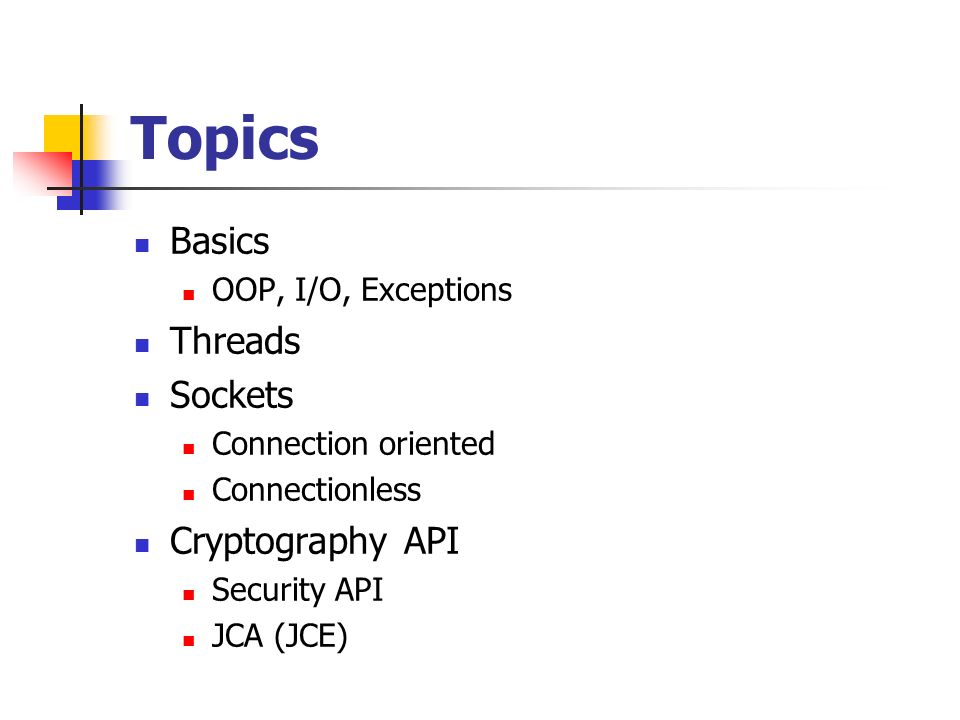 Topics

- Basics
  - OOP, I/O, Exceptions
- Threads
- Sockets
  - Connection oriented
  - Connectionless
- Cryptography API
  - Security API
  - JCA (JCE)